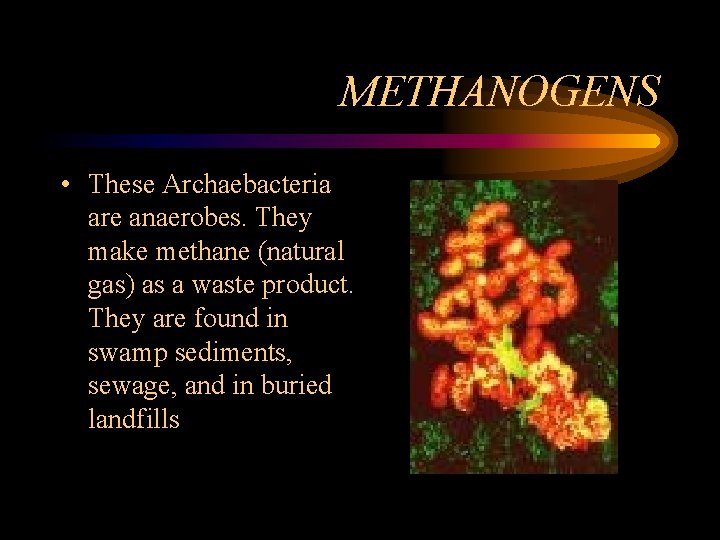 METHANOGENS

• These Archaebacteria are anaerobes. They make methane (natural gas) as a waste product. They are found in swamp sediments, sewage, and in buried landfills